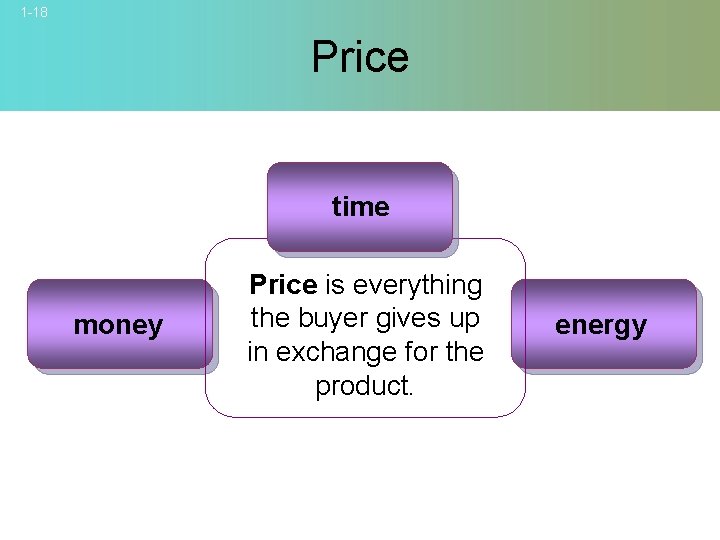 1-18

Price

time

money

Price is everything the buyer gives up in exchange for the product.

energy